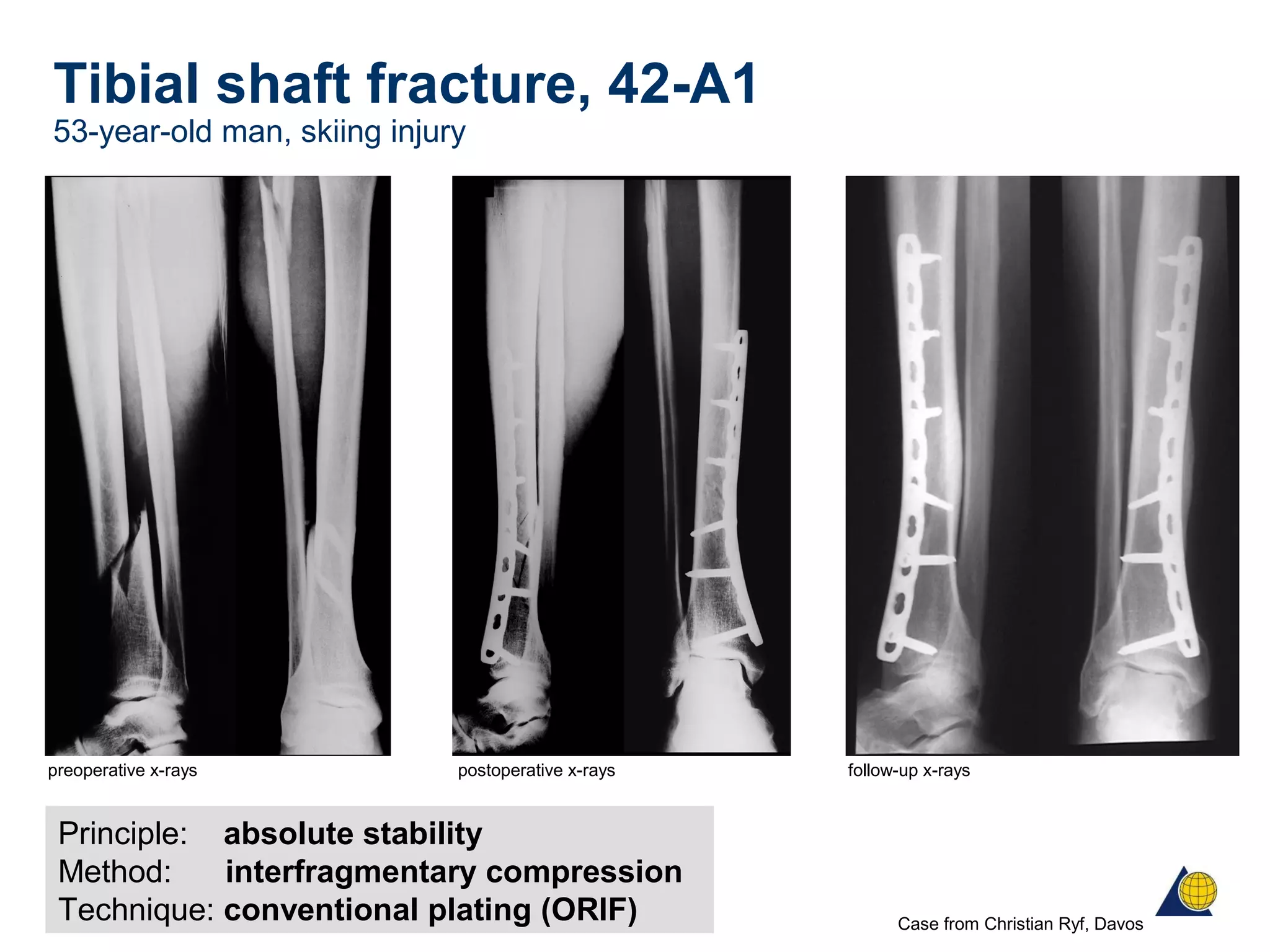 Tibial shaft fracture, 42-A1
53-year-old man, skiing injury

preoperative x-rays

postoperative x-rays

follow-up x-rays

Principle: absolute stability
Method: interfragmentary compression
Technique: conventional plating (ORIF)

Case from Christian Ryf, Davos